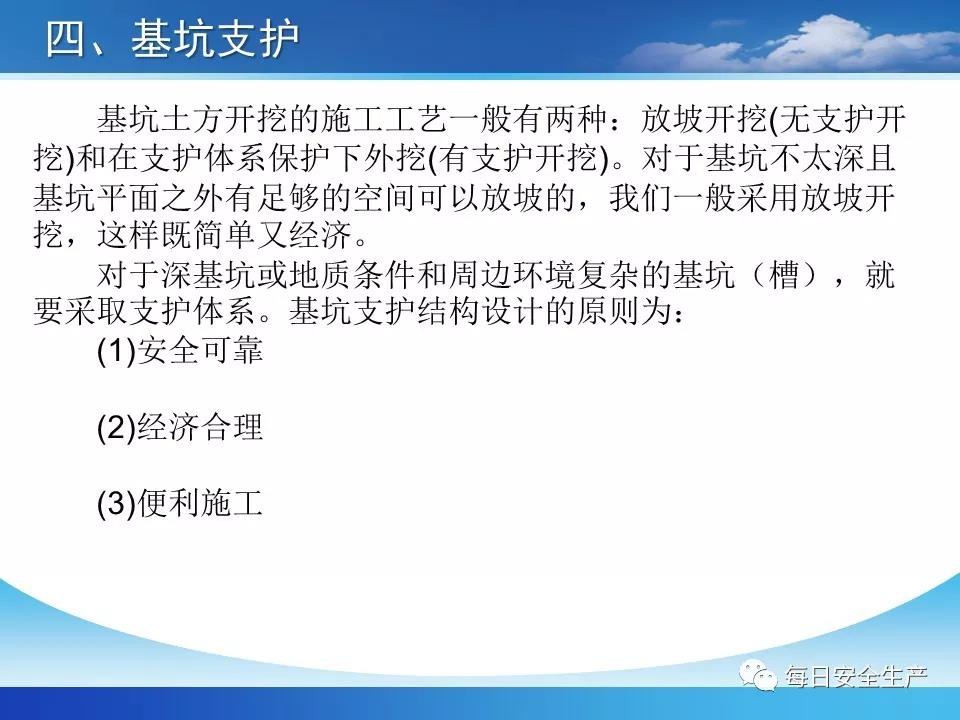 四、基坑支护

基坑土方开挖的施工工艺一般有两种：放坡开挖(无支护开挖)和在支护体系保护下外挖(有支护开挖)。对于基坑不太深且基坑平面之外有足够的空间可以放坡的，我们一般采用放坡开挖，这样既简单又经济。

对于深基坑或地质条件和周边环境复杂的基坑（槽），就要采取支护体系。基坑支护结构设计的原则为：

(1)安全可靠

(2)经济合理

(3)便利施工

每日安全生产